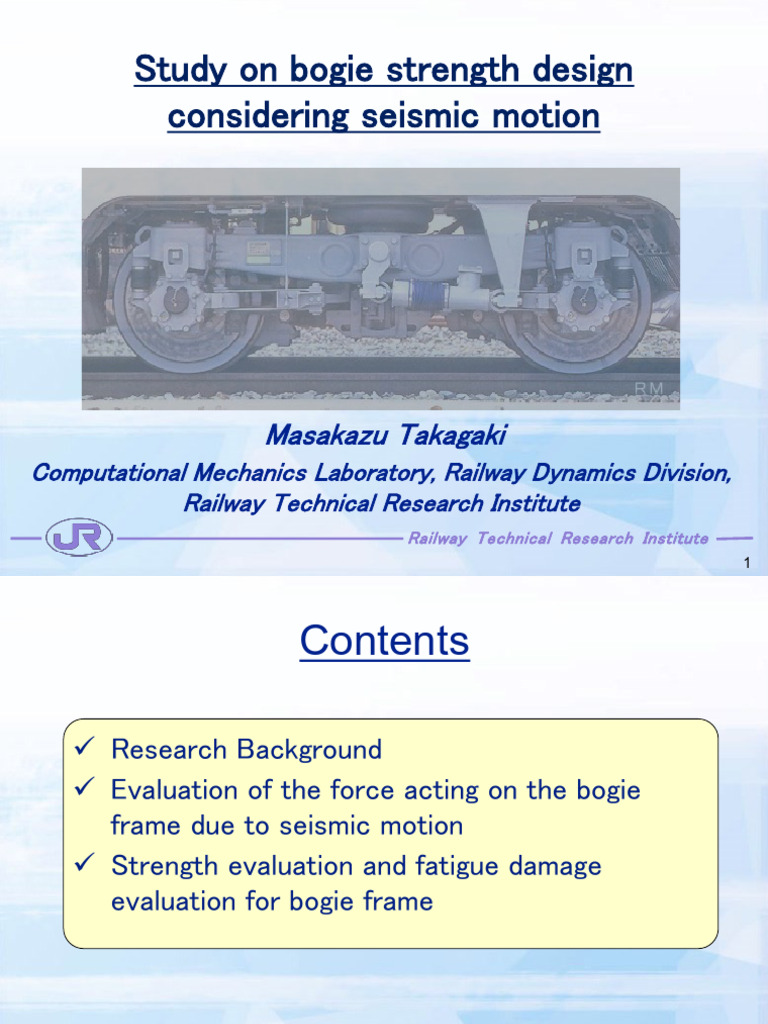 Study on bogie strength design considering seismic motion

RM

Masakazu Takagaki

Computational Mechanics Laboratory, Railway Dynamics Division, Railway Technical Research Institute

JR

Railway Technical Research Institute

1

Contents

✓ Research Background
✓ Evaluation of the force acting on the bogie frame due to seismic motion
✓ Strength evaluation and fatigue damage evaluation for bogie frame